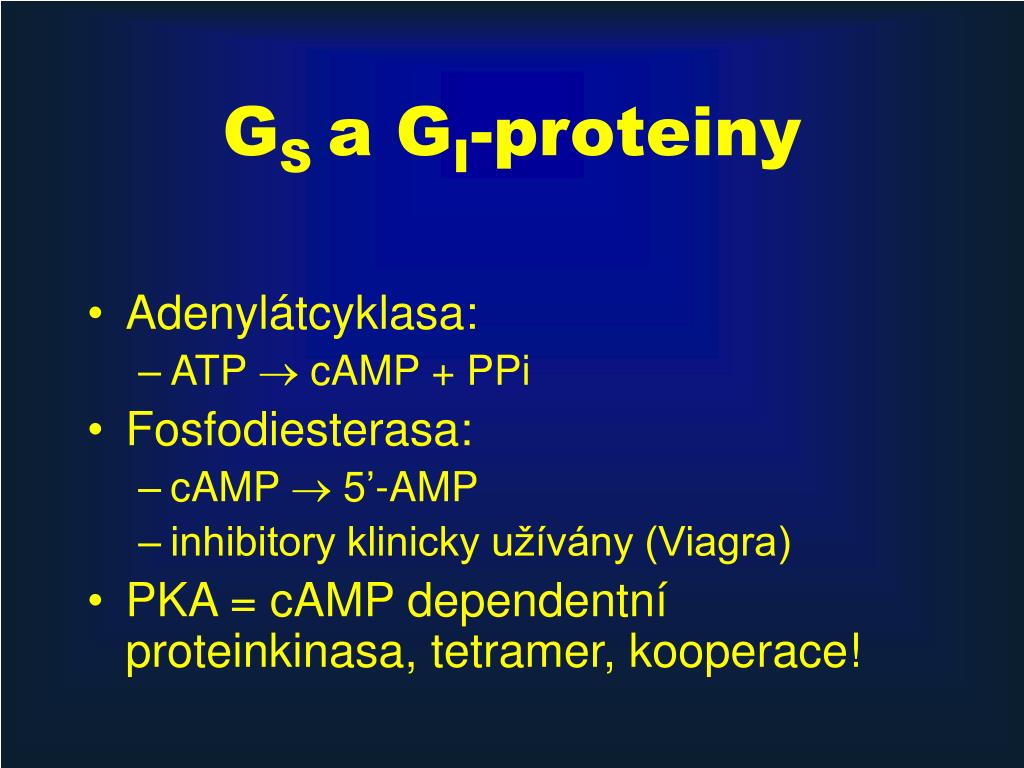 $G_S$ a $G_I$-proteiny

• Adenylátcyklasa:
– ATP $\rightarrow$ cAMP + PPi
• Fosfodiesterasa:
– cAMP $\rightarrow$ 5'-AMP
– inhibitory klinicky užívány (Viagra)
• PKA = cAMP dependentní proteinkinasa, tetramer, kooperace!